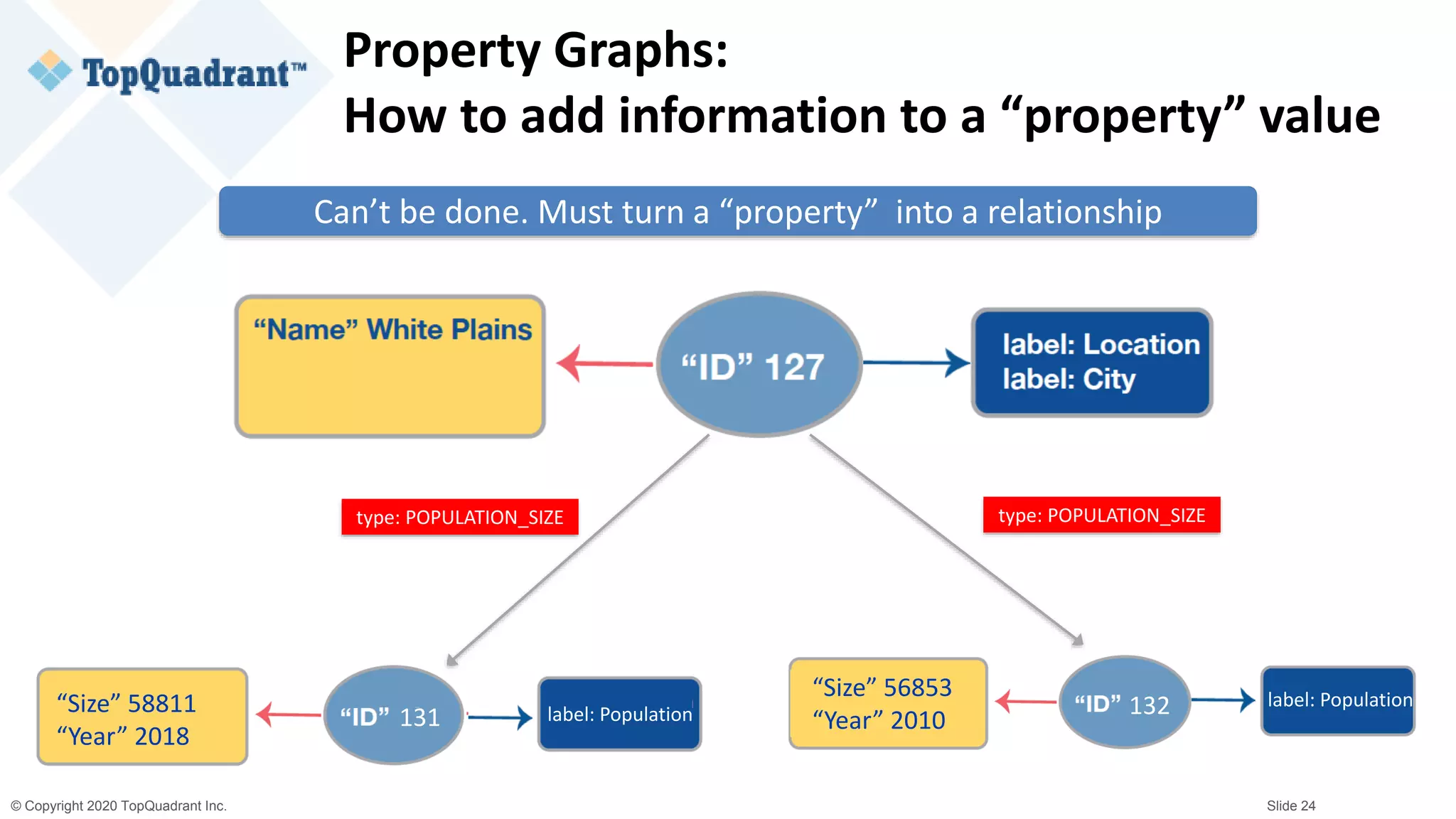 TopQuadrant™

Property Graphs:
How to add information to a “property” value

Can’t be done. Must turn a “property” into a relationship

“Name” White Plains

“ID” 127

label: Location
label: City

type: POPULATION_SIZE

type: POPULATION_SIZE

“Size” 58811
“Year” 2018

“ID” 131

label: Population

“Size” 56853
“Year” 2010

“ID” 132

label: Population

© Copyright 2020 TopQuadrant Inc.

Slide 24